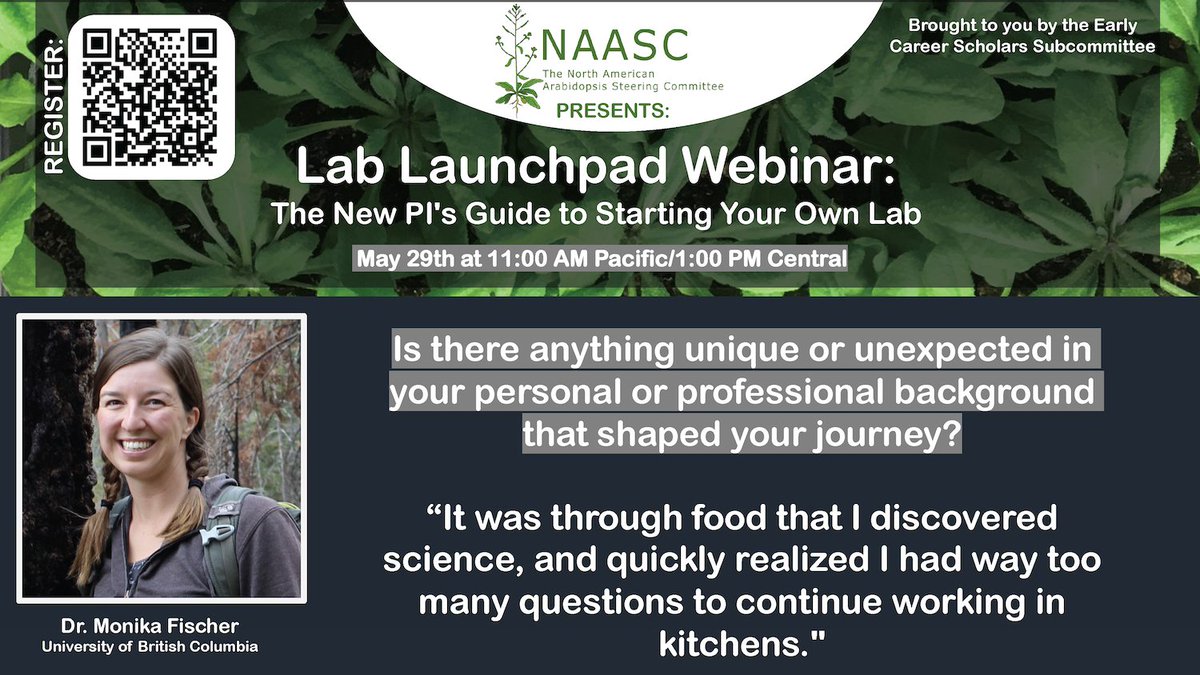 REGISTER:

NAASC
The North American Arabidopsis Steering Committee
PRESENTS:

Brought to you by the Early Career Scholars Subcommittee

Lab Launchpad Webinar:
The New PI's Guide to Starting Your Own Lab

May 29th at 11:00 AM Pacific/1:00 PM Central

Dr. Monika Fischer
University of British Columbia

Is there anything unique or unexpected in your personal or professional background that shaped your journey?

“It was through food that I discovered science, and quickly realized I had way too many questions to continue working in kitchens."